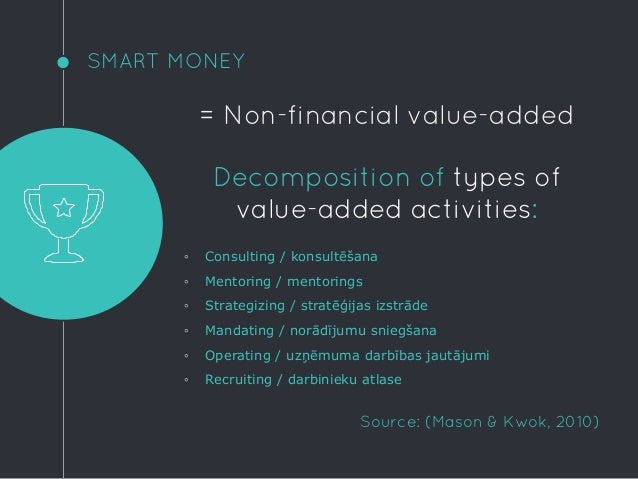 SMART MONEY

= Non-financial value-added

Decomposition of types of value-added activities:

◦ Consulting / konsultēšana
◦ Mentoring / mentorings
◦ Strategizing / stratēģijas izstrāde
◦ Mandating / norādījumu sniegšana
◦ Operating / uzņēmuma darbības jautājumi
◦ Recruiting / darbinieku atlase

Source: (Mason & Kwok, 2010)